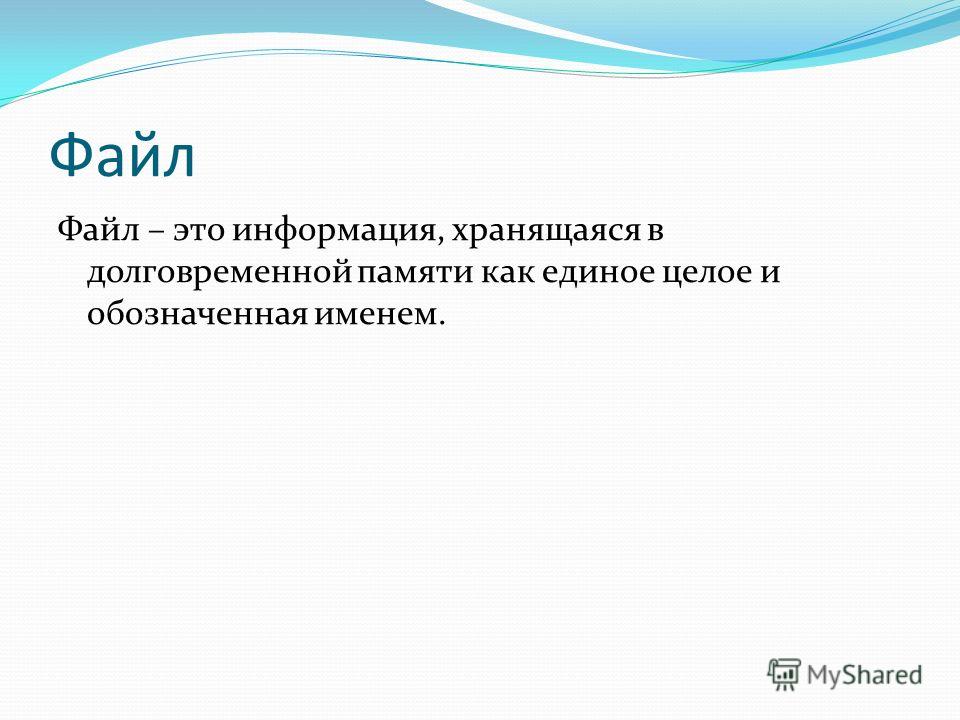 Файл

Файл – это информация, хранящаяся в долговременной памяти как единое целое и обозначенная именем.

MyShared